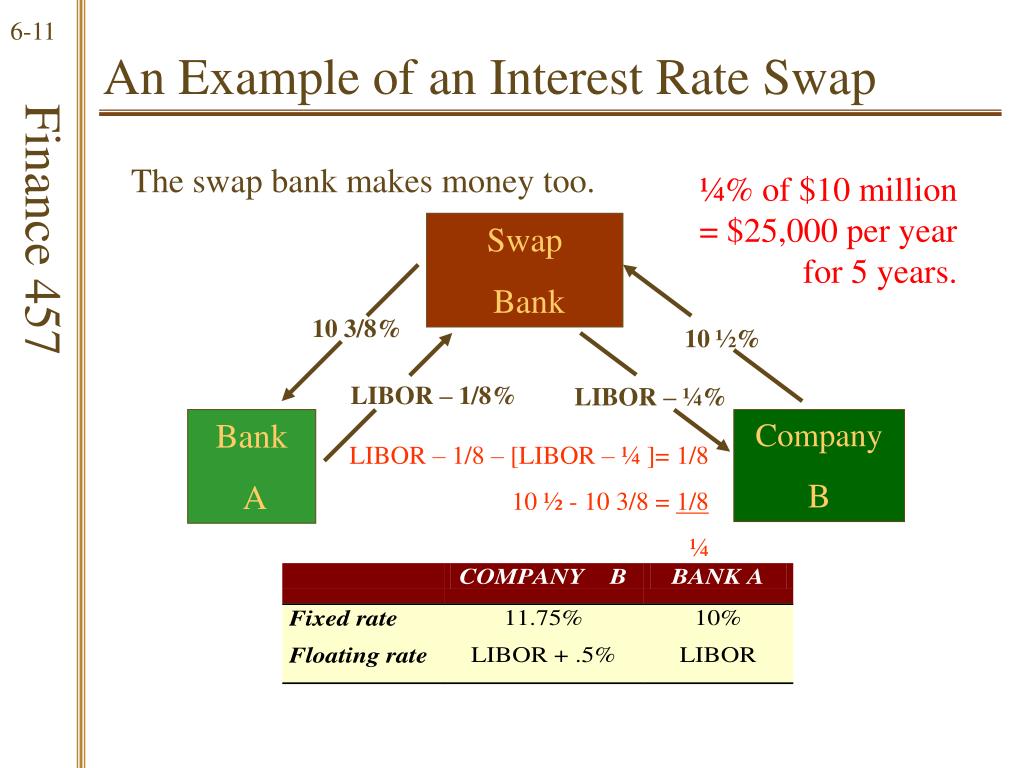 6-11

Finance 457

An Example of an Interest Rate Swap

The swap bank makes money too.

¼% of \$10 million = \$25,000 per year for 5 years.

Swap Bank

10 3/8%

10 ½%

LIBOR – 1/8%

LIBOR – ¼%

Bank A

Company B

LIBOR – 1/8 – [LIBOR – ¼ ]= 1/8

10 ½ - 10 3/8 = 1/8

¼

| | COMPANY B | BANK A |
|---|---|---|
| Fixed rate | 11.75% | 10% |
| Floating rate | LIBOR + .5% | LIBOR |